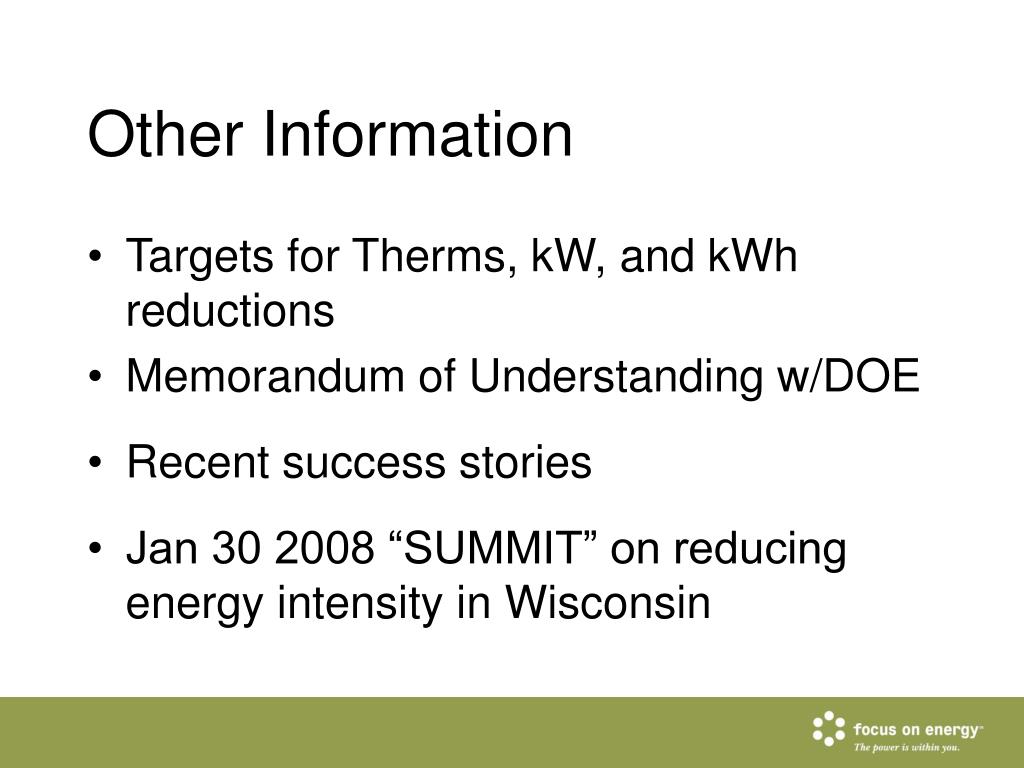 Other Information

• Targets for Therms, kW, and kWh reductions
• Memorandum of Understanding w/DOE
• Recent success stories
• Jan 30 2008 “SUMMIT” on reducing energy intensity in Wisconsin

focus on energy™
The power is within you.